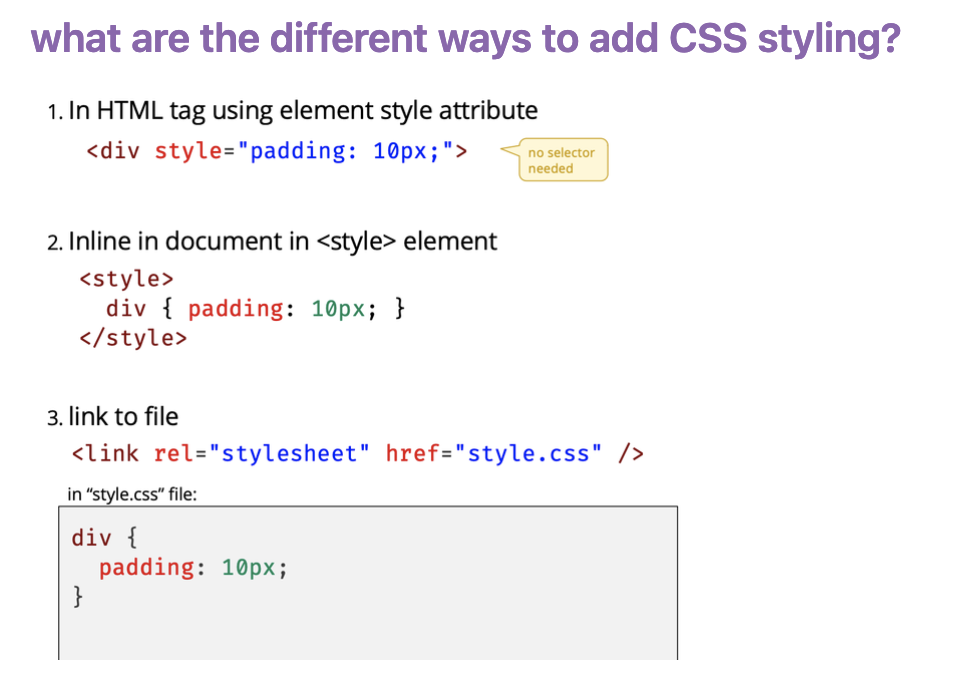 what are the different ways to add CSS styling?

1. In HTML tag using element style attribute

<div style="padding: 10px;">

no selector needed

2. Inline in document in <style> element

<style>
  div { padding: 10px; }
</style>

3. link to file

<link rel="stylesheet" href="style.css" />

in "style.css" file:

div {
  padding: 10px;
}